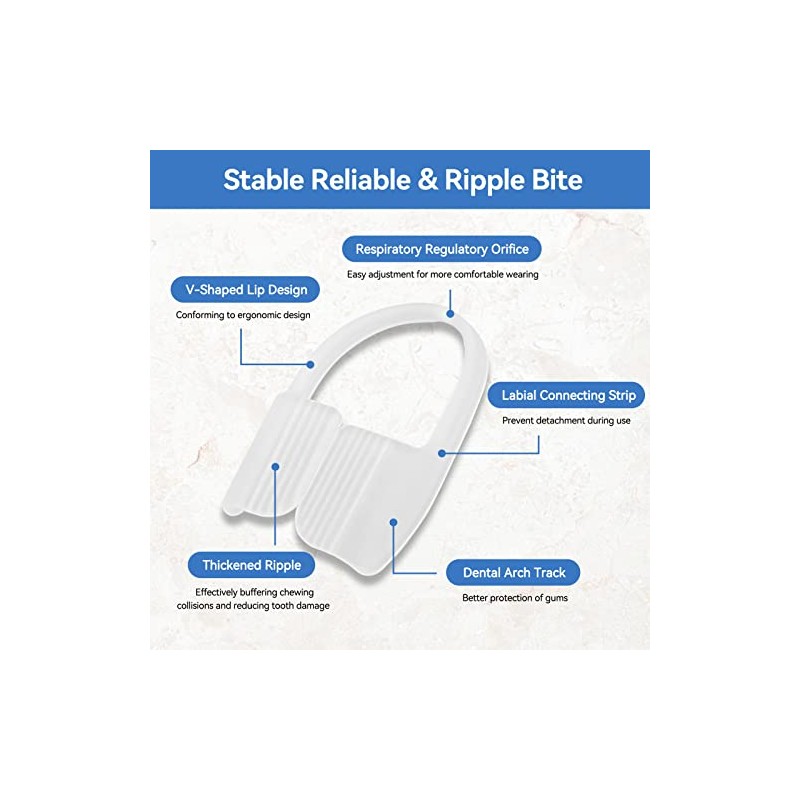 Stable Reliable & Ripple Bite

Respiratory Regulatory Orifice

Easy adjustment for more comfortable wearing

V-Shaped Lip Design

Conforming to ergonomic design

Labial Connecting Strip

Prevent detachment during use

Thickened Ripple

Effectively buffering chewing collisions and reducing tooth damage

Dental Arch Track

Better protection of gums